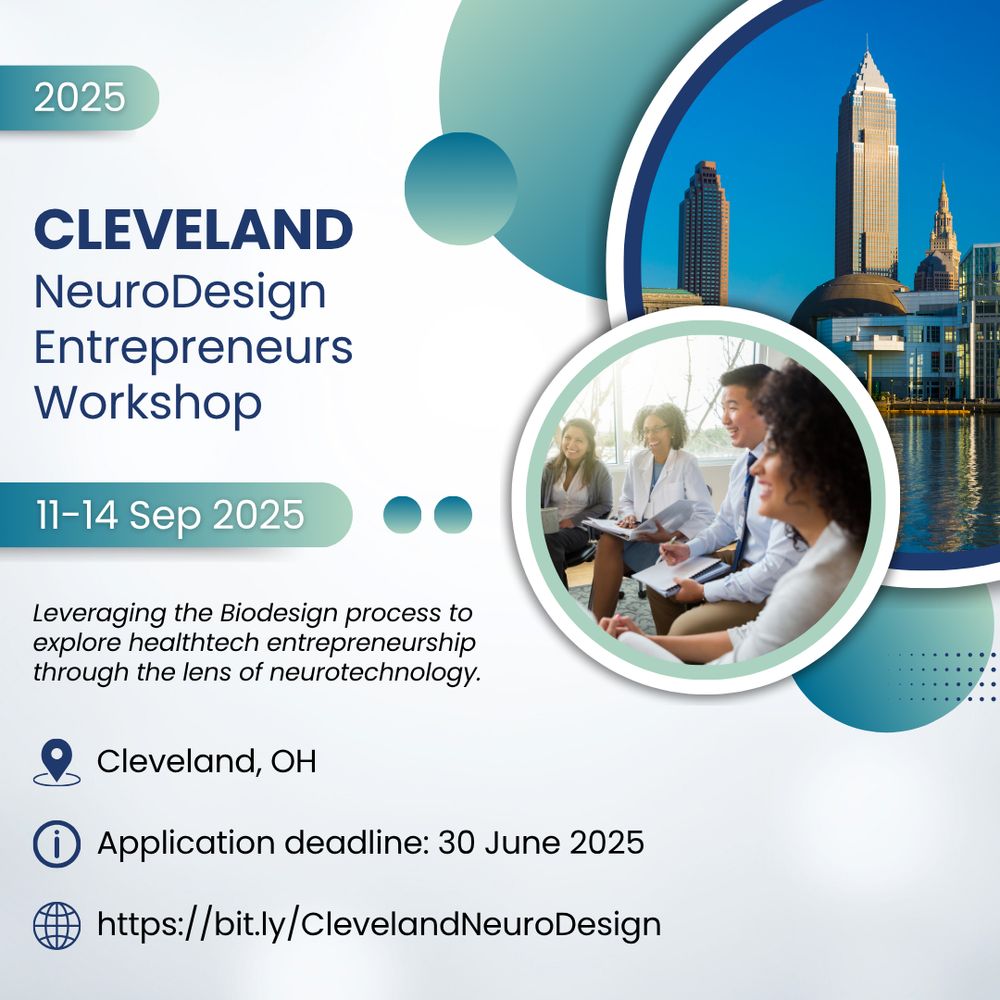 2025

CLEVELAND
NeuroDesign
Entrepreneurs
Workshop

11-14 Sep 2025

Leveraging the Biodesign process to explore healthtech entrepreneurship through the lens of neurotechnology.

Cleveland, OH

Application deadline: 30 June 2025

https://bit.ly/ClevelandNeuroDesign